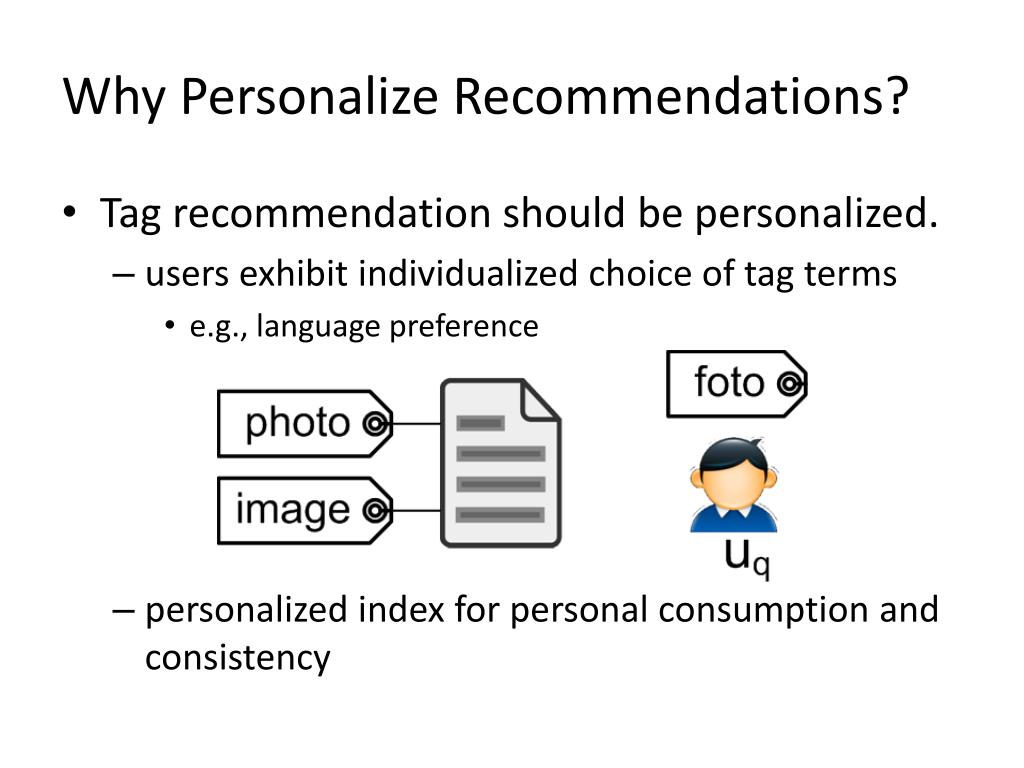 Why Personalize Recommendations?

• Tag recommendation should be personalized.
– users exhibit individualized choice of tag terms
• e.g., language preference

photo
image

foto

$u_q$

– personalized index for personal consumption and consistency